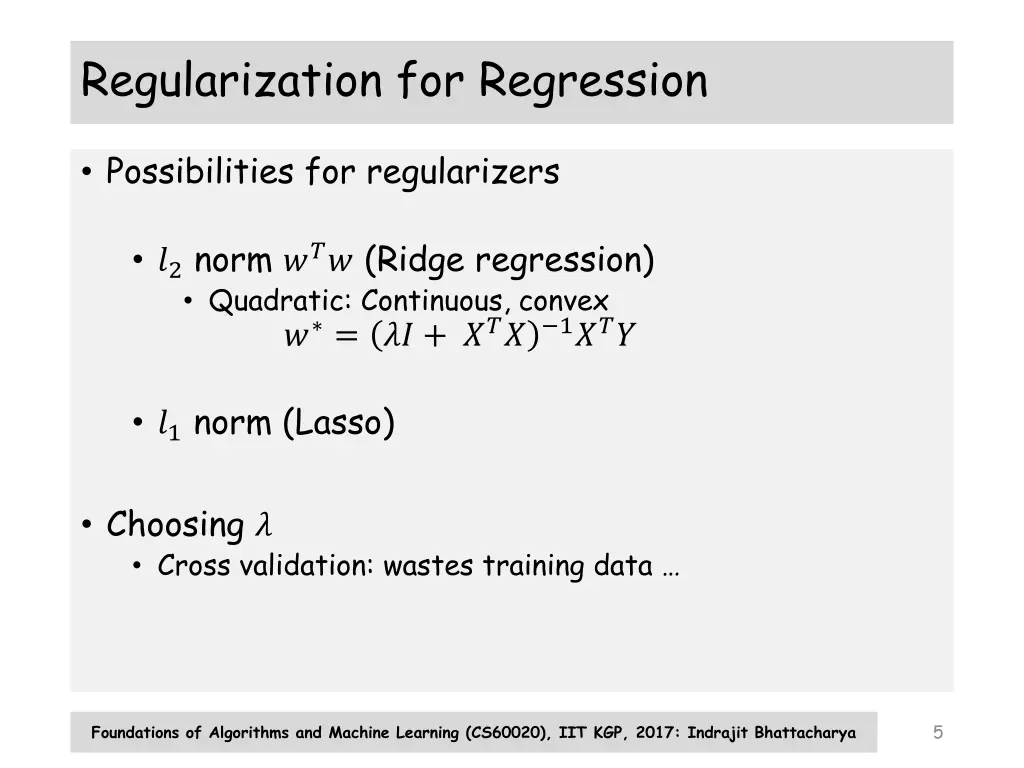 Regularization for Regression

• Possibilities for regularizers

• $l_2$ norm $w^T w$ (Ridge regression)
• Quadratic: Continuous, convex
$w^* = (\lambda I + X^T X)^{-1} X^T Y$

• $l_1$ norm (Lasso)

• Choosing $\lambda$
• Cross validation: wastes training data …

Foundations of Algorithms and Machine Learning (CS60020), IIT KGP, 2017: Indrajit Bhattacharya

5